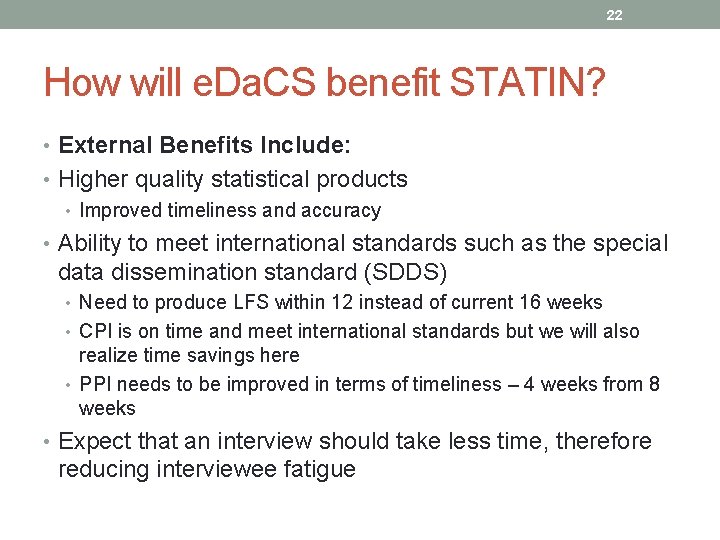 22

How will eDaCS benefit STATIN?

• External Benefits Include:
• Higher quality statistical products
  • Improved timeliness and accuracy
• Ability to meet international standards such as the special data dissemination standard (SDDS)
  • Need to produce LFS within 12 instead of current 16 weeks
  • CPI is on time and meet international standards but we will also realize time savings here
  • PPI needs to be improved in terms of timeliness – 4 weeks from 8 weeks
• Expect that an interview should take less time, therefore reducing interviewee fatigue